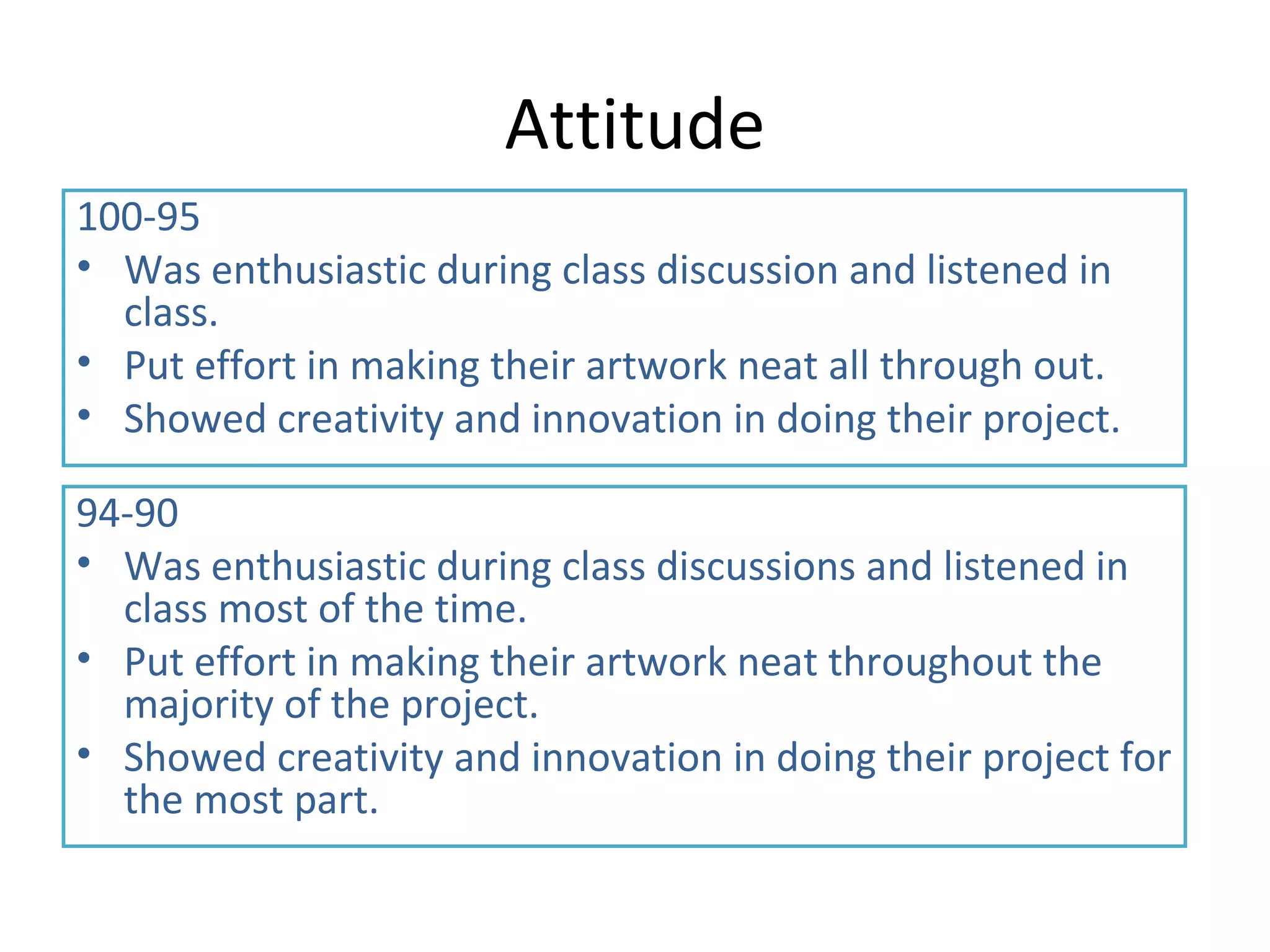 Attitude

100-95
• Was enthusiastic during class discussion and listened in class.
• Put effort in making their artwork neat all through out.
• Showed creativity and innovation in doing their project.

94-90
• Was enthusiastic during class discussions and listened in class most of the time.
• Put effort in making their artwork neat throughout the majority of the project.
• Showed creativity and innovation in doing their project for the most part.